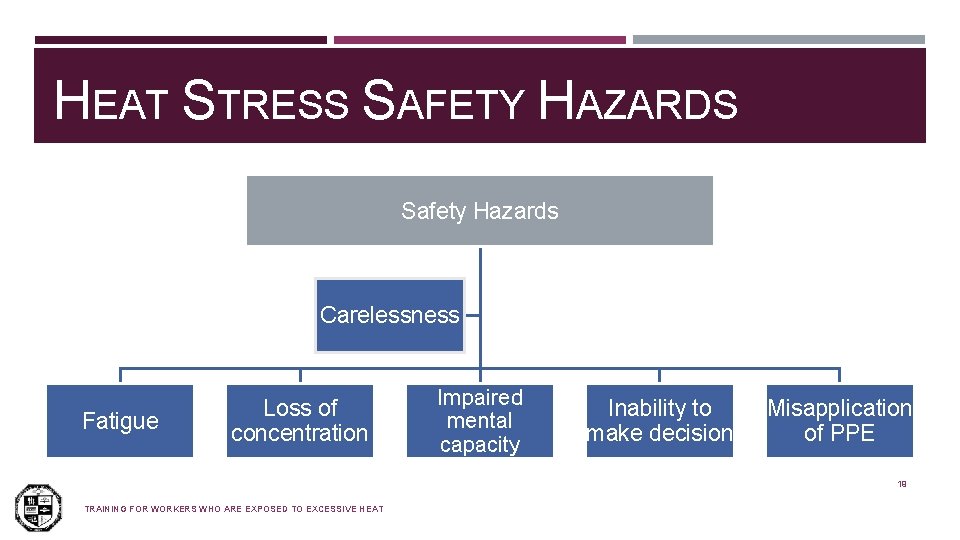 HEAT STRESS SAFETY HAZARDS

Safety Hazards

Carelessness

Fatigue

Loss of concentration

Impaired mental capacity

Inability to make decision

Misapplication of PPE

18

TRAINING FOR WORKERS WHO ARE EXPOSED TO EXCESSIVE HEAT